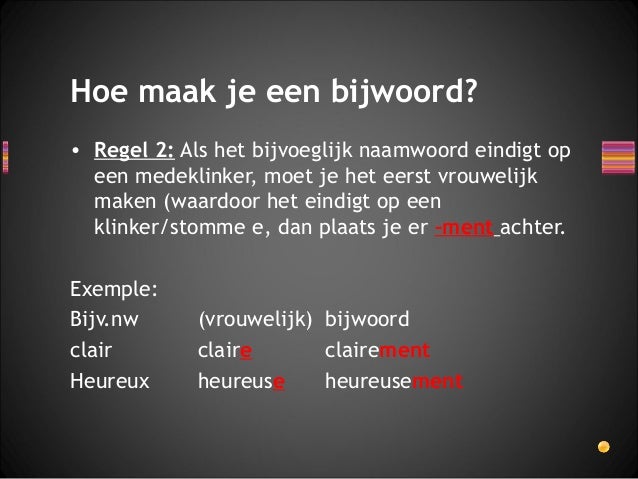 Hoe maak je een bijwoord?

• Regel 2: Als het bijvoeglijk naamwoord eindigt op een medeklinker, moet je het eerst vrouwelijk maken (waardoor het eindigt op een klinker/stomme e, dan plaats je er -ment achter.

Exemple:

| Bijv.nw | (vrouwelijk) | bijwoord |
|---|---|---|
| clair | claire | clairement |
| Heureux | heureuse | heureusement |